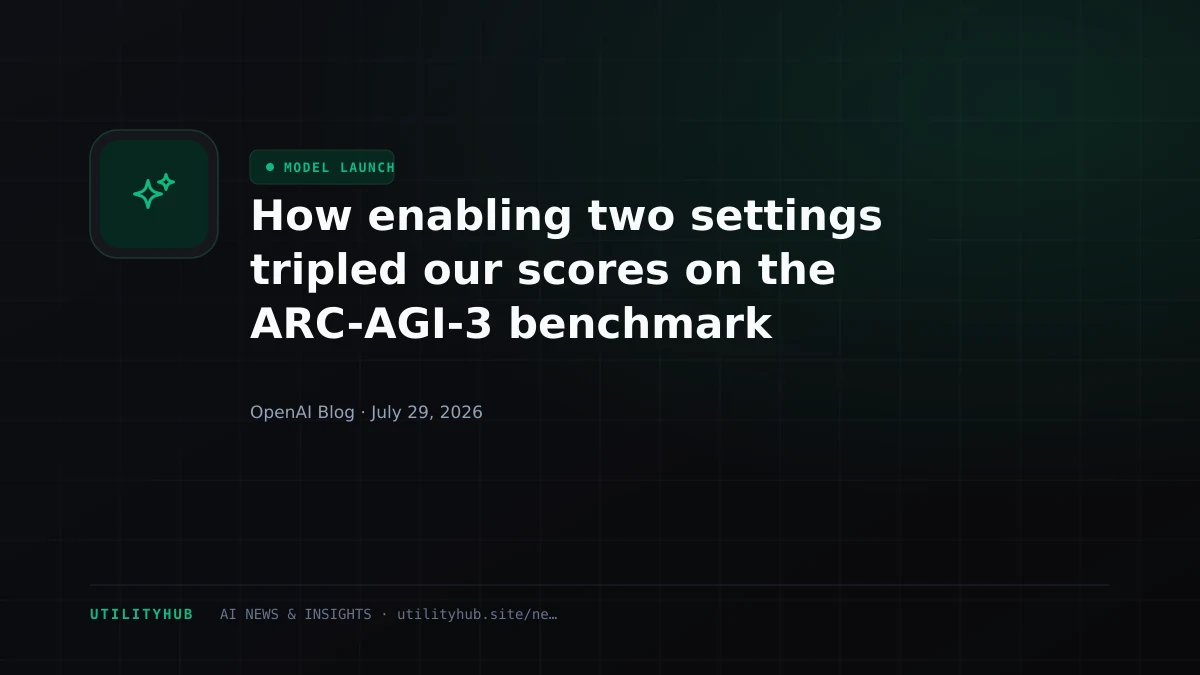 MODEL LAUNCH

How enabling two settings tripled our scores on the ARC-AGI-3 benchmark

OpenAI Blog · July 29, 2026

UTILITYHUB AI NEWS & INSIGHTS · utilityhub.site/ne…